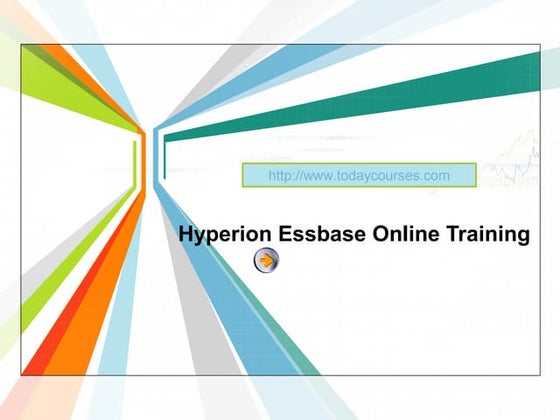 http://www.todaycourses.com

Hyperion Essbase Online Training